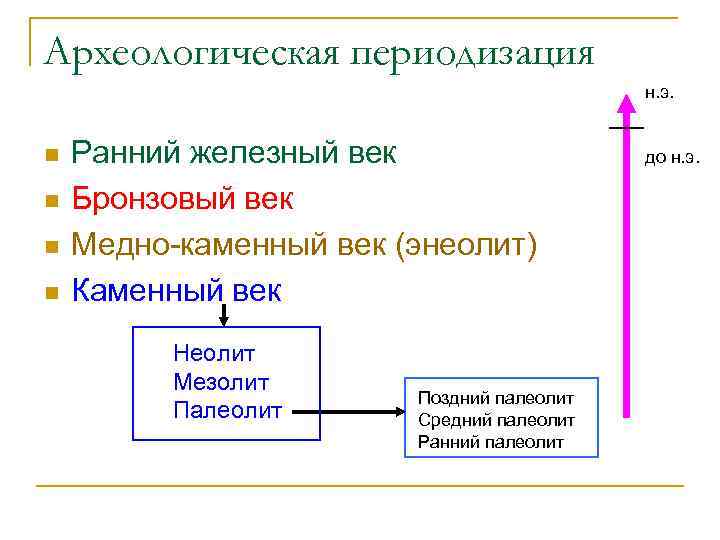 Археологическая периодизация

н.э.

до н.э.

■ Ранний железный век
■ Бронзовый век
■ Медно-каменный век (энеолит)
■ Каменный век

Неолит
Мезолит
Палеолит

Поздний палеолит
Средний палеолит
Ранний палеолит